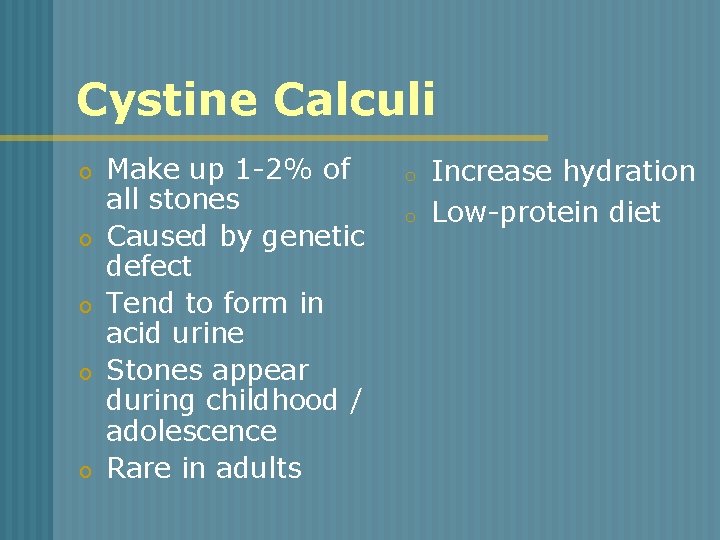 Cystine Calculi

- Make up 1-2% of all stones
- Caused by genetic defect
- Tend to form in acid urine
- Stones appear during childhood / adolescence
- Rare in adults

- Increase hydration
- Low-protein diet